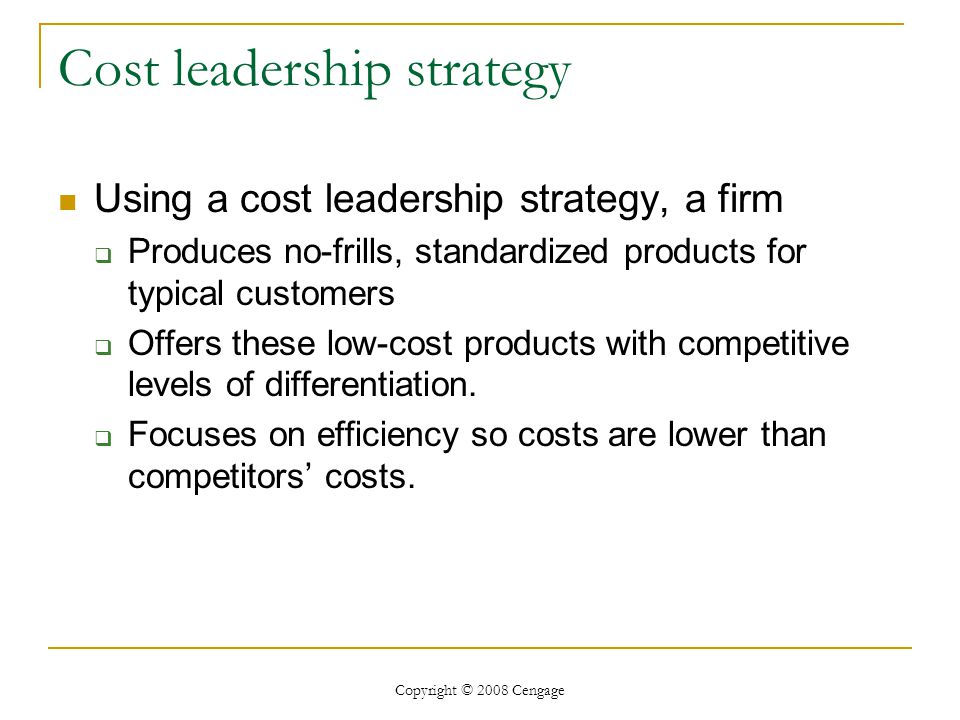 Cost leadership strategy

Using a cost leadership strategy, a firm

Produces no-frills, standardized products for typical customers

Offers these low-cost products with competitive levels of differentiation.

Focuses on efficiency so costs are lower than competitors’ costs.

Copyright © 2008 Cengage